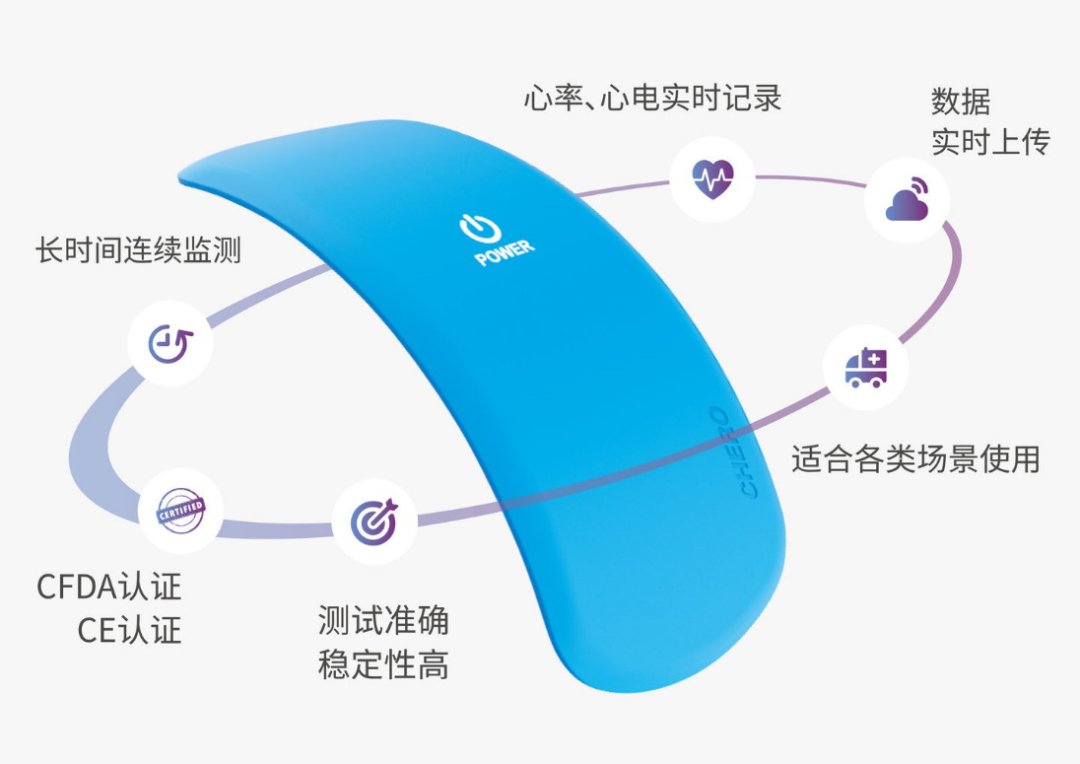 心率、心电实时记录

数据
实时上传

长时间连续监测

POWER

适合各类场景使用

CHERO

CERTIFIED

CFDA认证
CE认证

测试准确
稳定性高